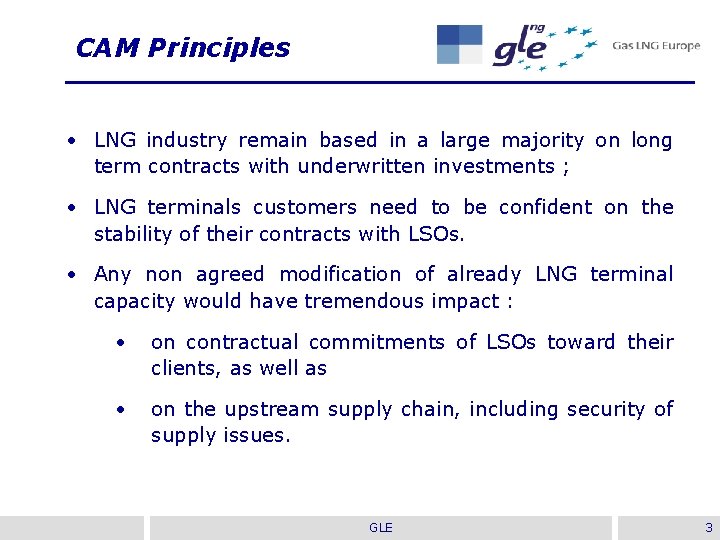 CAM Principles

gle lng Gas LNG Europe

• LNG industry remain based in a large majority on long term contracts with underwritten investments ;

• LNG terminals customers need to be confident on the stability of their contracts with LSOs.

• Any non agreed modification of already LNG terminal capacity would have tremendous impact :

• on contractual commitments of LSOs toward their clients, as well as

• on the upstream supply chain, including security of supply issues.

GLE

3